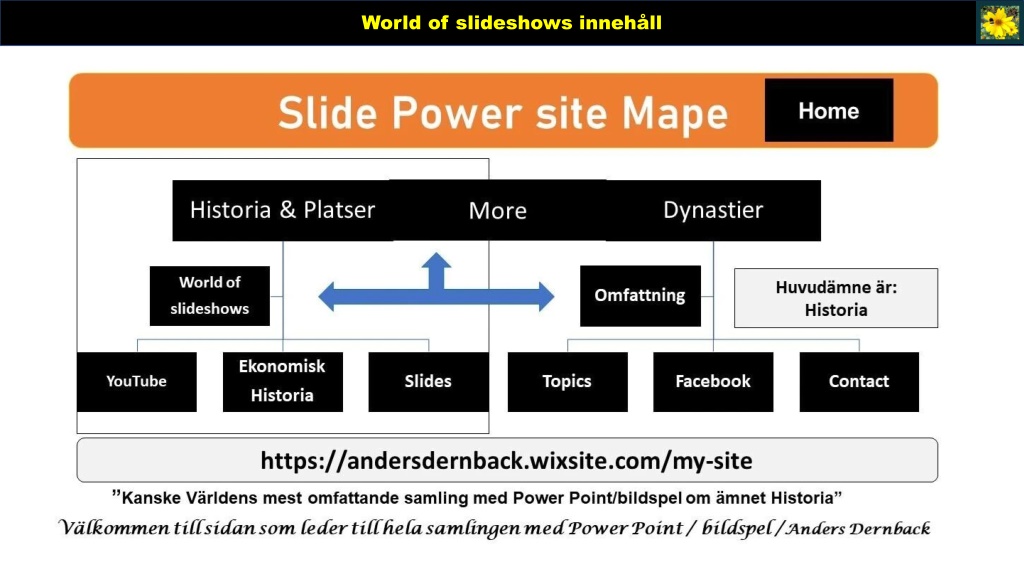 World of slideshows innehåll

Slide Power site Mape

Home

Historia & Platser

More

Dynastier

World of slideshows

Omfattning

Huvudämne är: Historia

YouTube

Ekonomisk Historia

Slides

Topics

Facebook

Contact

https://andersdernback.wixsite.com/my-site

"Kanske Världens mest omfattande samling med Power Point/bildspel om ämnet Historia"

Välkommen till sidan som leder till hela samlingen med Power Point / bildspel / Anders Dernback